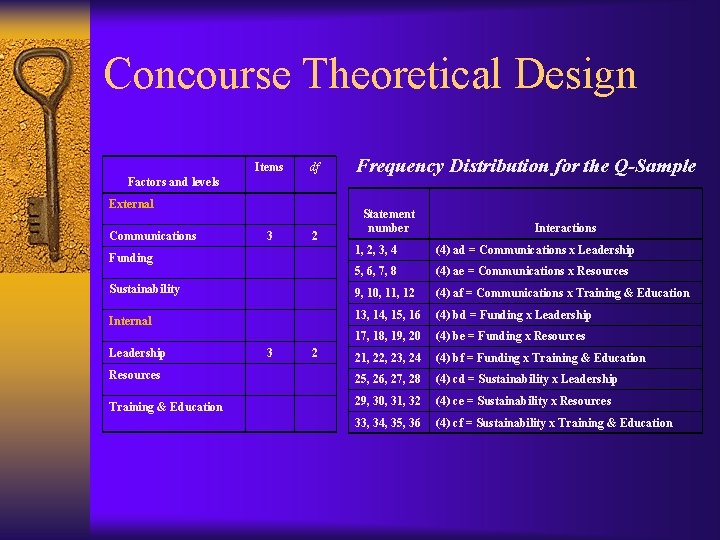 Concourse Theoretical Design

| Factors and levels | Items | df |
|---|---|---|
| External | | |
| Communications | 3 | 2 |
| Funding | | |
| Sustainability | | |
| Internal | | |
| Leadership | 3 | 2 |
| Resources | | |
| Training & Education | | |

Frequency Distribution for the Q-Sample

| Statement number | Interactions |
|---|---|
| 1, 2, 3, 4 | (4) ad = Communications x Leadership |
| 5, 6, 7, 8 | (4) ae = Communications x Resources |
| 9, 10, 11, 12 | (4) af = Communications x Training & Education |
| 13, 14, 15, 16 | (4) bd = Funding x Leadership |
| 17, 18, 19, 20 | (4) be = Funding x Resources |
| 21, 22, 23, 24 | (4) bf = Funding x Training & Education |
| 25, 26, 27, 28 | (4) cd = Sustainability x Leadership |
| 29, 30, 31, 32 | (4) ce = Sustainability x Resources |
| 33, 34, 35, 36 | (4) cf = Sustainability x Training & Education |